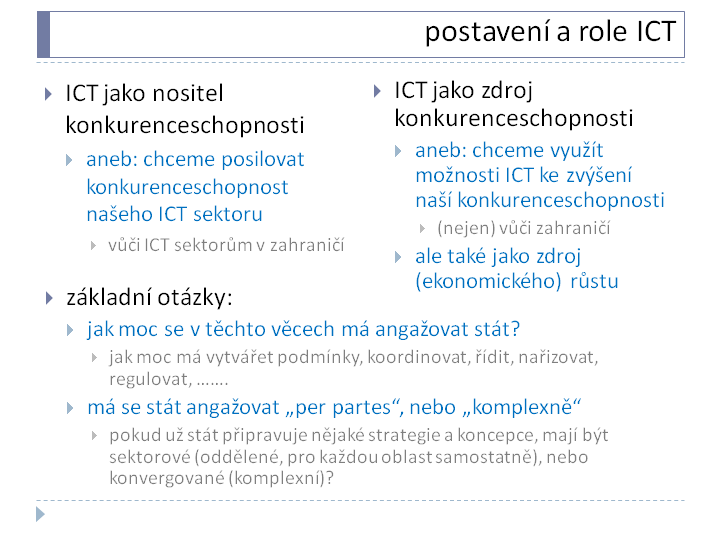 postavení a role ICT

ICT jako nositel konkurenceschopnosti

aneb: chceme posilovat konkurenceschopnost našeho ICT sektoru

vůči ICT sektorům v zahraničí

ICT jako zdroj konkurenceschopnosti

aneb: chceme využít možnosti ICT ke zvýšení naší konkurenceschopnosti

(nejen) vůči zahraničí

ale také jako zdroj (ekonomického) růstu

základní otázky:

jak moc se v těchto věcech má angažovat stát?

jak moc má vytvářet podmínky, koordinovat, řídit, nařizovat, regulovat, …….

má se stát angažovat „per partes“, nebo „komplexně“

pokud už stát připravuje nějaké strategie a koncepce, mají být sektorové (oddělené, pro každou oblast samostatně), nebo konvergované (komplexní)?